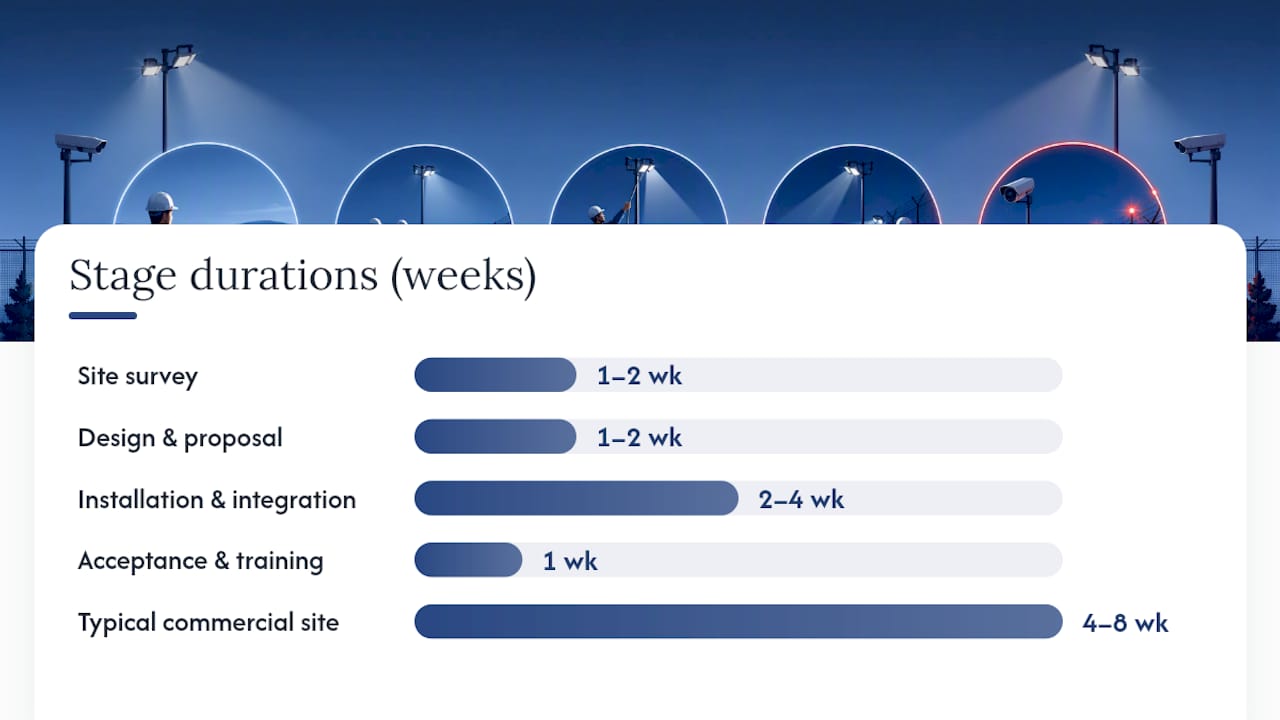 Stage durations (weeks)

Site survey 1–2 wk

Design & proposal 1–2 wk

Installation & integration 2–4 wk

Acceptance & training 1 wk

Typical commercial site 4–8 wk